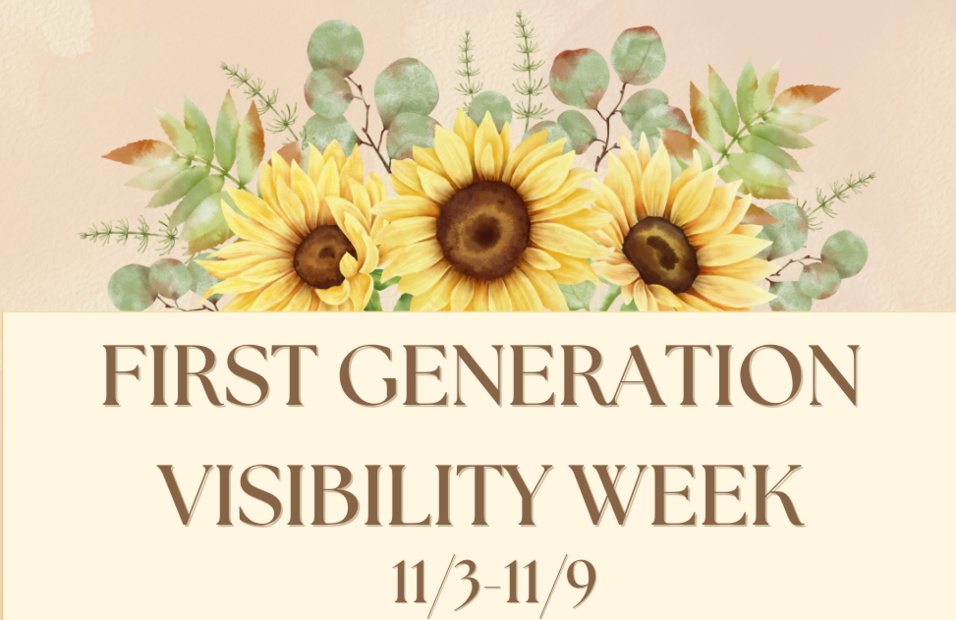 FIRST GENERATION VISIBILITY WEEK
11/3-11/9